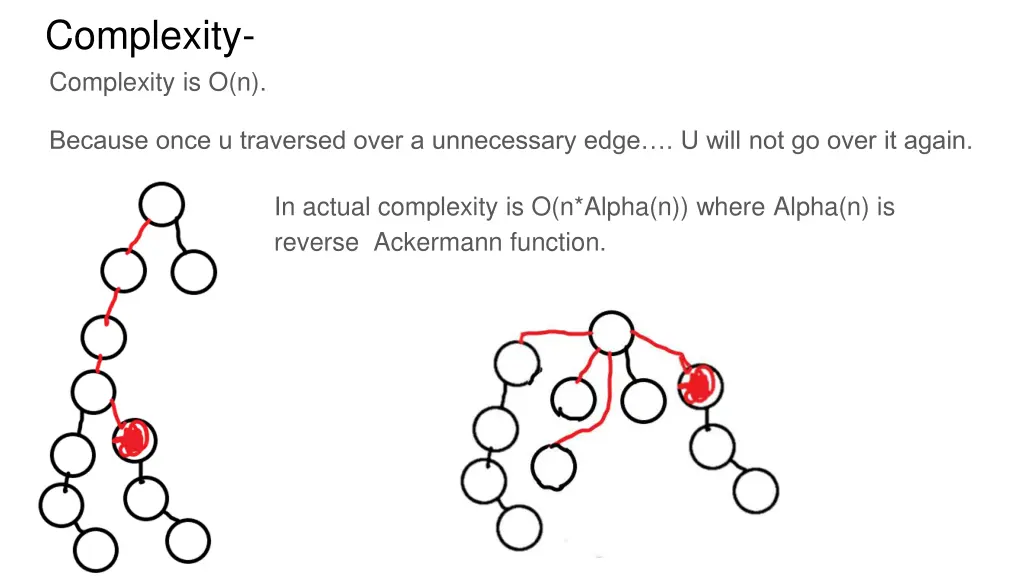 Complexity-

Complexity is O(n).

Because once u traversed over a unnecessary edge…. U will not go over it again.

In actual complexity is O(n*Alpha(n)) where Alpha(n) is reverse Ackermann function.